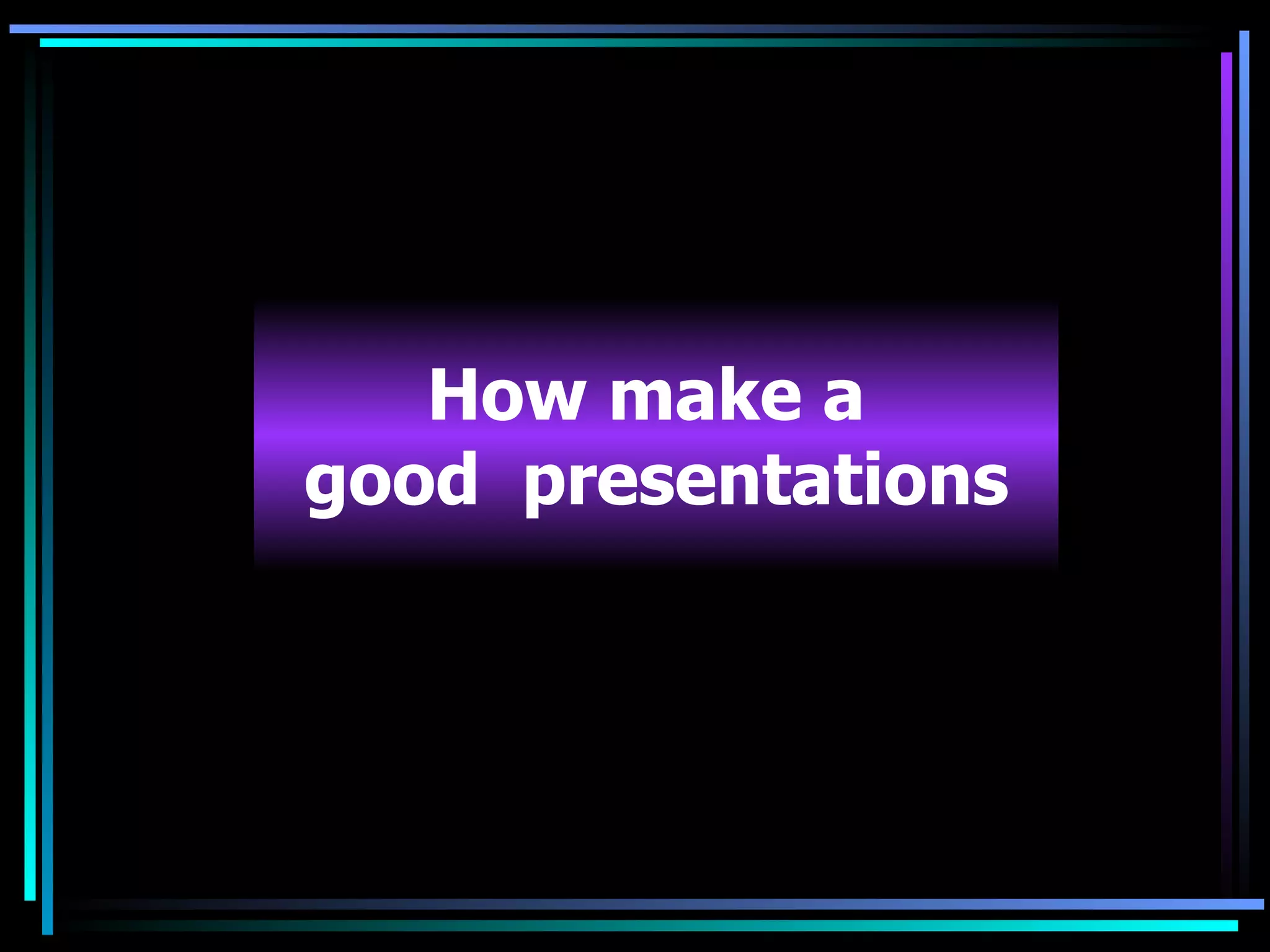 How make a good presentations